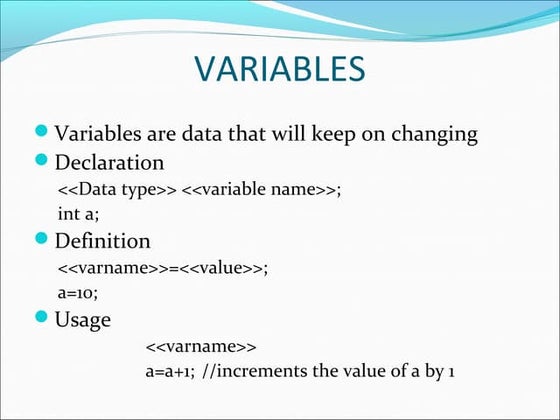 VARIABLES

Variables are data that will keep on changing

Declaration
<<Data type>> <<variable name>>;
int a;

Definition
<<varname>>=<<value>>;
a=10;

Usage
<<varname>>
a=a+1; //increments the value of a by 1